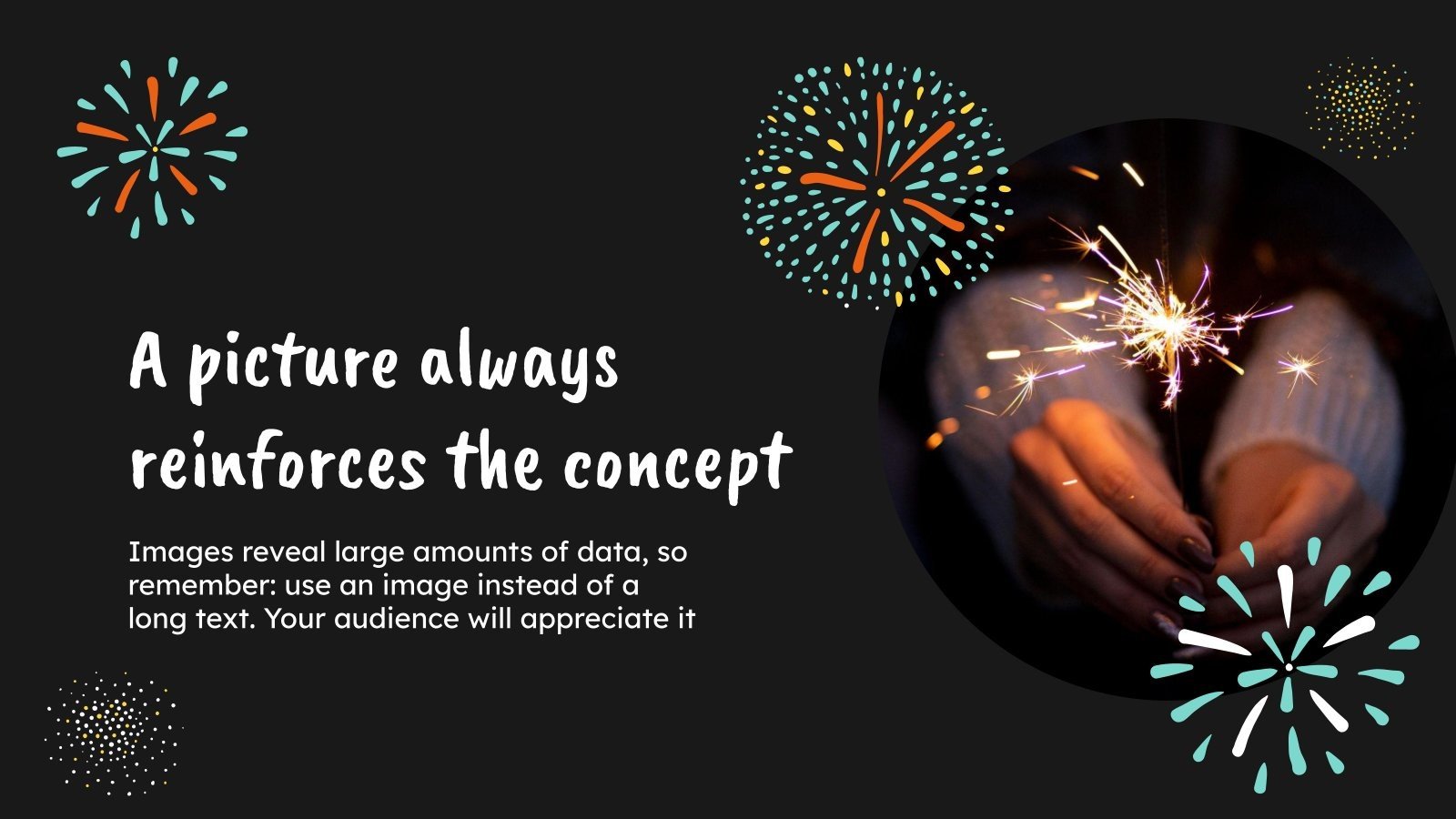 A picture always reinforces the concept

Images reveal large amounts of data, so remember: use an image instead of a long text. Your audience will appreciate it